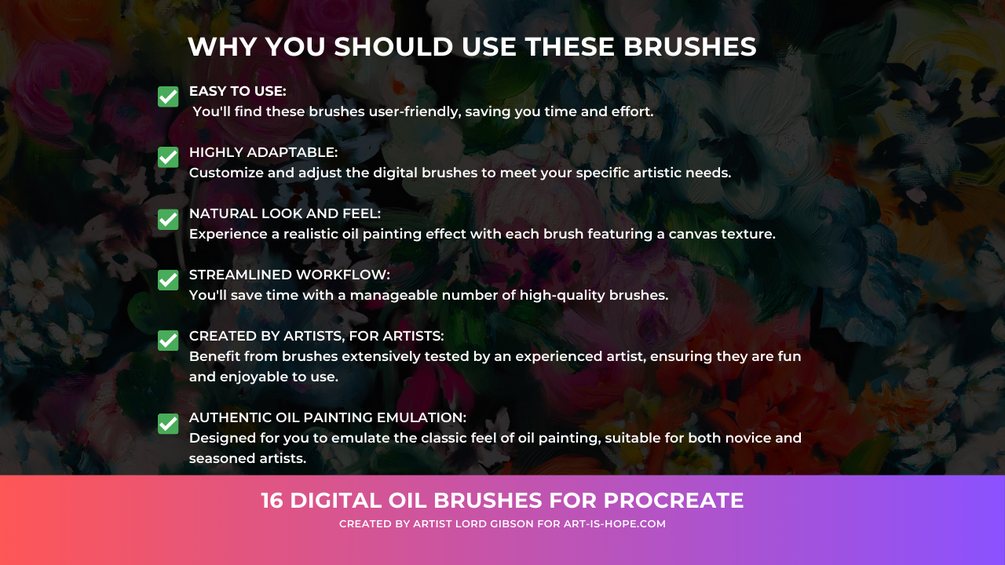 WHY YOU SHOULD USE THESE BRUSHES

EASY TO USE:
You'll find these brushes user-friendly, saving you time and effort.

HIGHLY ADAPTABLE:
Customize and adjust the digital brushes to meet your specific artistic needs.

NATURAL LOOK AND FEEL:
Experience a realistic oil painting effect with each brush featuring a canvas texture.

STREAMLINED WORKFLOW:
You'll save time with a manageable number of high-quality brushes.

CREATED BY ARTISTS, FOR ARTISTS:
Benefit from brushes extensively tested by an experienced artist, ensuring they are fun and enjoyable to use.

AUTHENTIC OIL PAINTING EMULATION:
Designed for you to emulate the classic feel of oil painting, suitable for both novice and seasoned artists.

16 DIGITAL OIL BRUSHES FOR PROCREATE
CREATED BY ARTIST LORD GIBSON FOR ART-IS-HOPE.COM